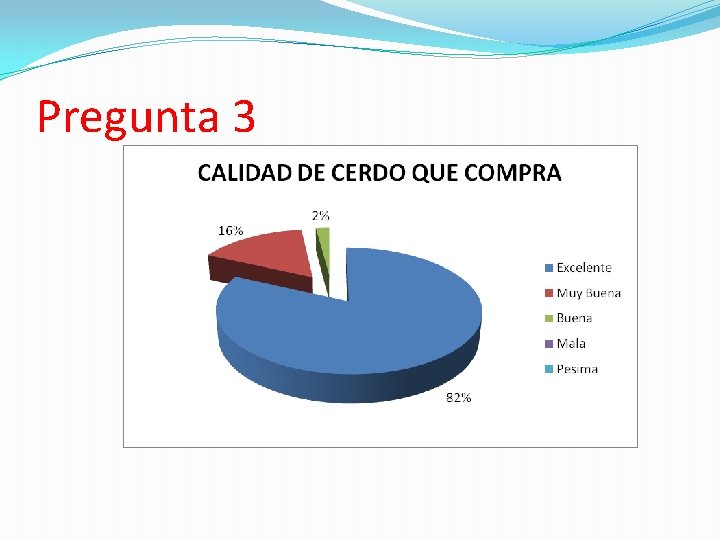 Pregunta 3

CALIDAD DE CERDO QUE COMPRA

16%

2%

82%

Excelente
Muy Buena
Buena
Mala
Pesima